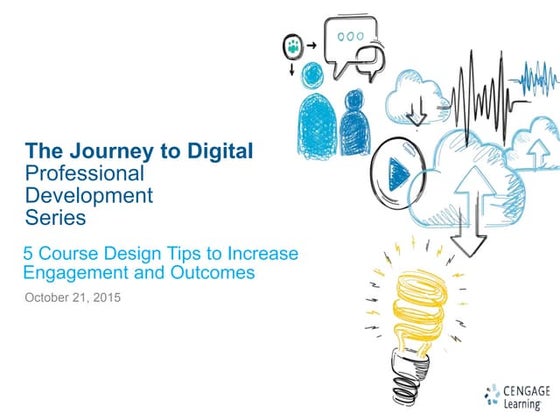 The Journey to Digital
Professional Development Series

5 Course Design Tips to Increase Engagement and Outcomes

October 21, 2015

CENGAGE Learning